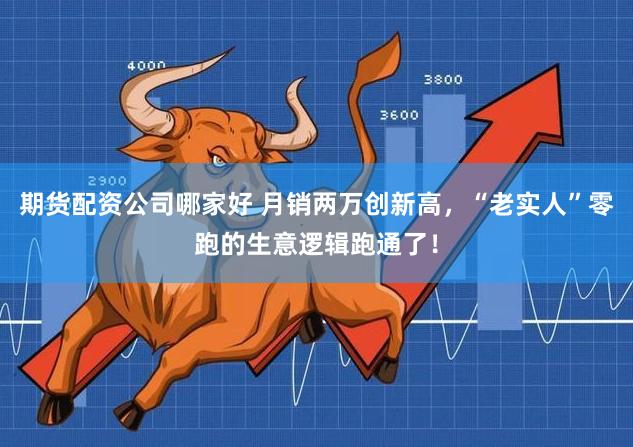 4000

3800

3600

2900

期货配资公司哪家好 月销两万创新高，“老实人”零跑的生意逻辑跑通了！